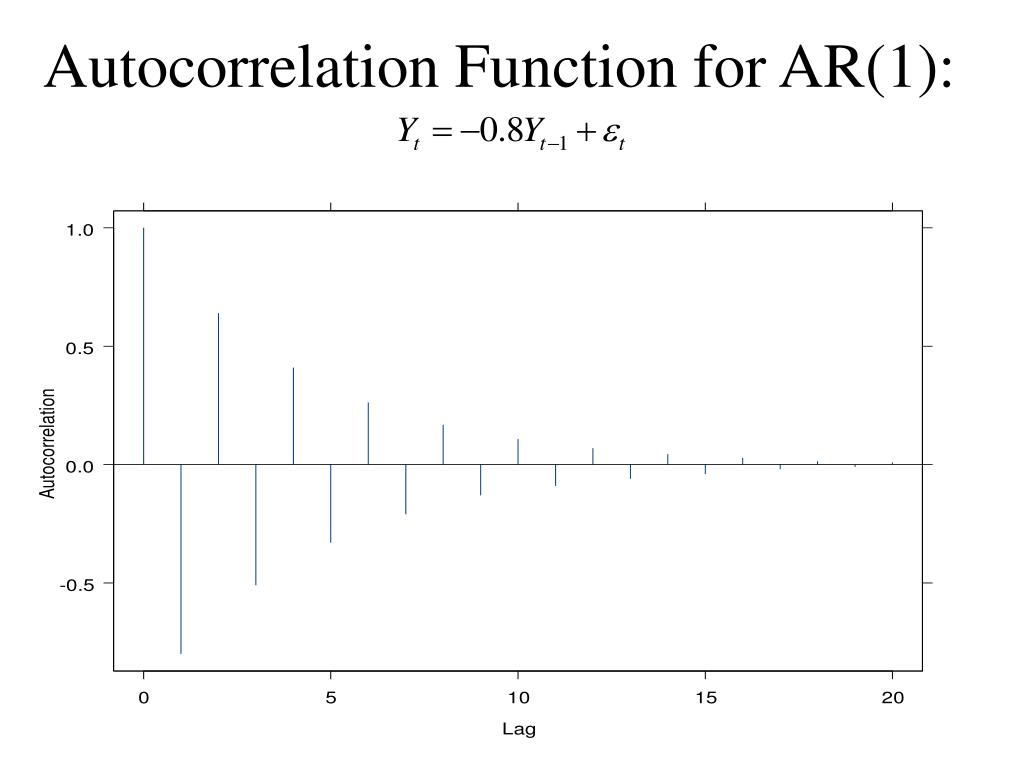 Autocorrelation Function for AR(1):

$Y_t = -0.8Y_{t-1} + \varepsilon_t$

1.0
0.5
0.0
-0.5
Autocorrelation

0
5
10
15
20
Lag